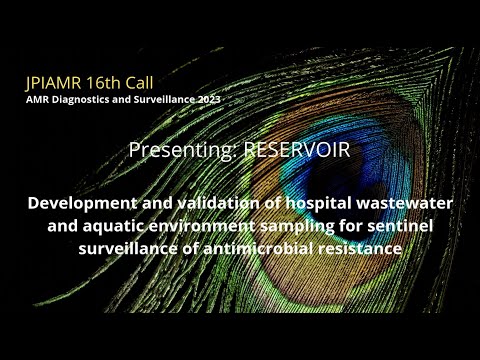 JPIAMR 16th Call
AMR Diagnostics and Surveillance 2023

Presenting: RESERVOIR

Development and validation of hospital wastewater and aquatic environment sampling for sentinel surveillance of antimicrobial resistance